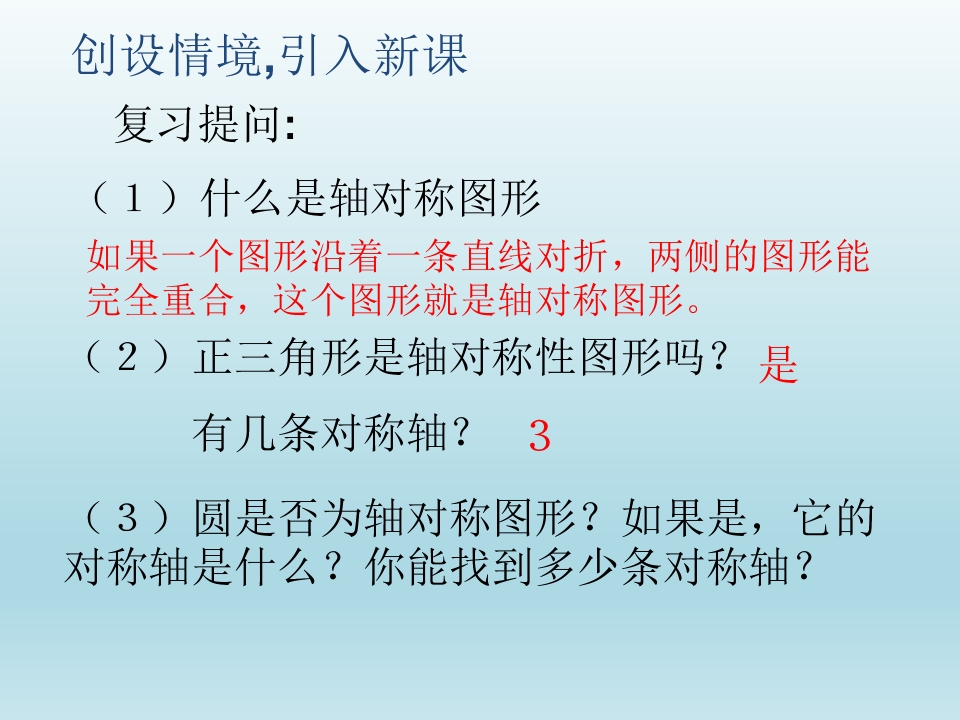 创设情境,引入新课

复习提问:

（１）什么是轴对称图形

如果一个图形沿着一条直线对折，两侧的图形能完全重合，这个图形就是轴对称图形。

（２）正三角形是轴对称性图形吗？ 是

有几条对称轴？ 3

（３）圆是否为轴对称图形？如果是，它的对称轴是什么？你能找到多少条对称轴？